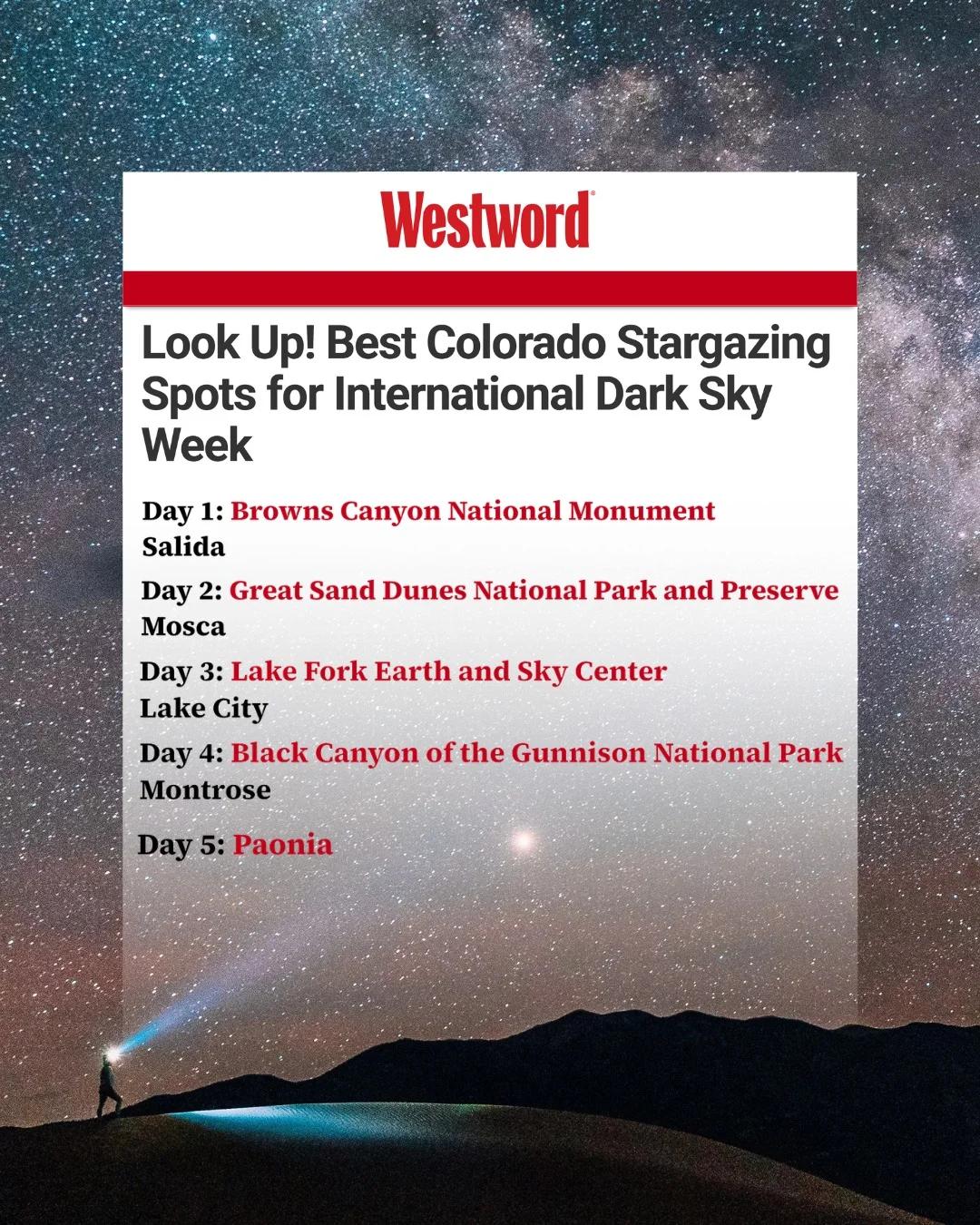 Westword

Look Up! Best Colorado Stargazing Spots for International Dark Sky Week

Day 1: Browns Canyon National Monument
Salida

Day 2: Great Sand Dunes National Park and Preserve
Mosca

Day 3: Lake Fork Earth and Sky Center
Lake City

Day 4: Black Canyon of the Gunnison National Park
Montrose

Day 5: Paonia